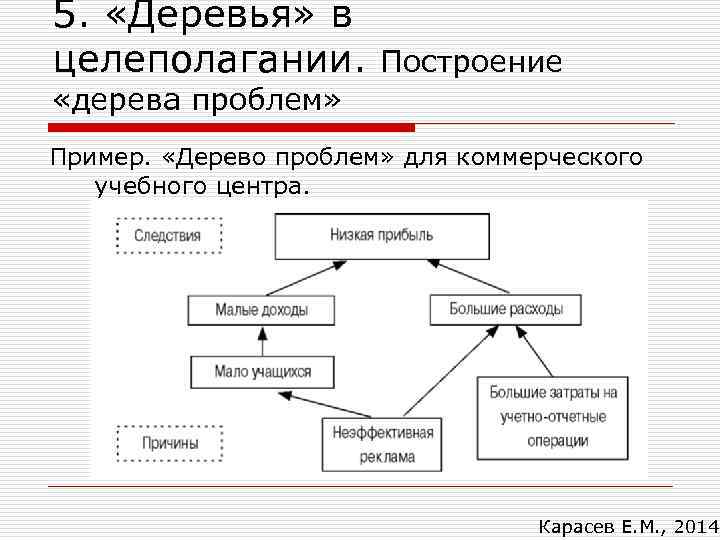 5. «Деревья» в целеполагании. Построение «дерева проблем»

Пример. «Дерево проблем» для коммерческого учебного центра.

Следствия

Низкая прибыль

Малые доходы

Большие расходы

Мало учащихся

Большие затраты на учетно-отчетные операции

Причины

Неэффективная реклама

Карасев Е.М., 2014